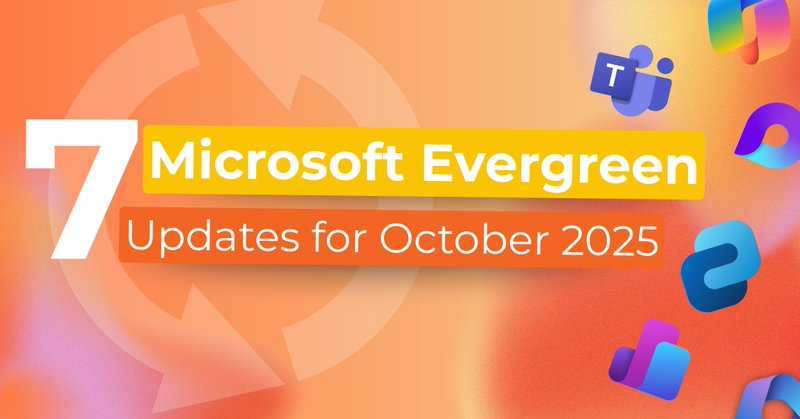 7 Microsoft Evergreen
Updates for October 2025

T